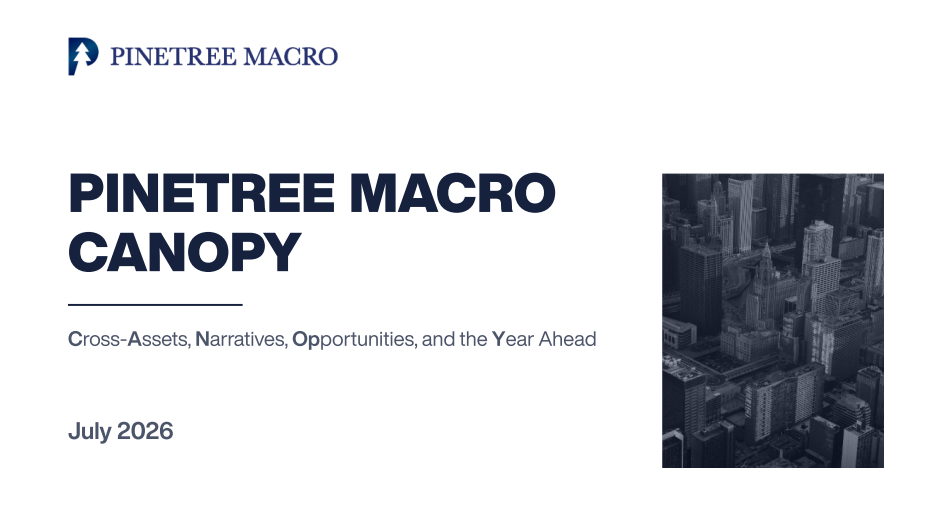 PINETREE MACRO

PINETREE MACRO CANOPY

Cross-Assets, Narratives, Opportunities, and the Year Ahead

July 2026